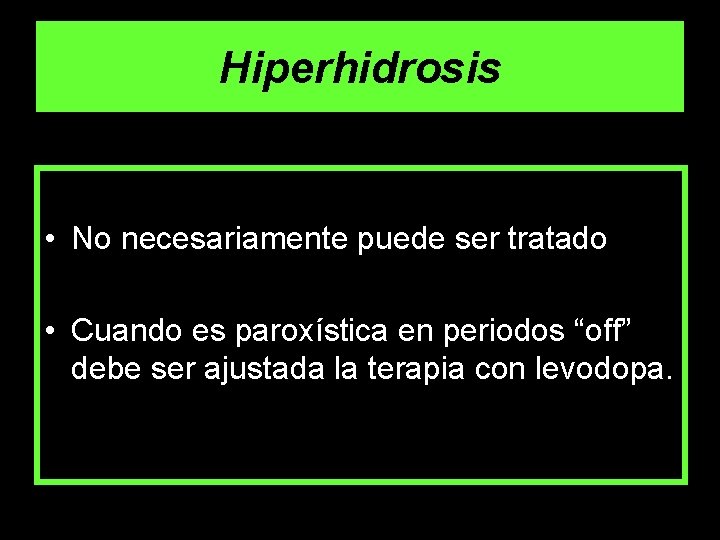 Hiperhidrosis

• No necesariamente puede ser tratado

• Cuando es paroxística en periodos “off” debe ser ajustada la terapia con levodopa.